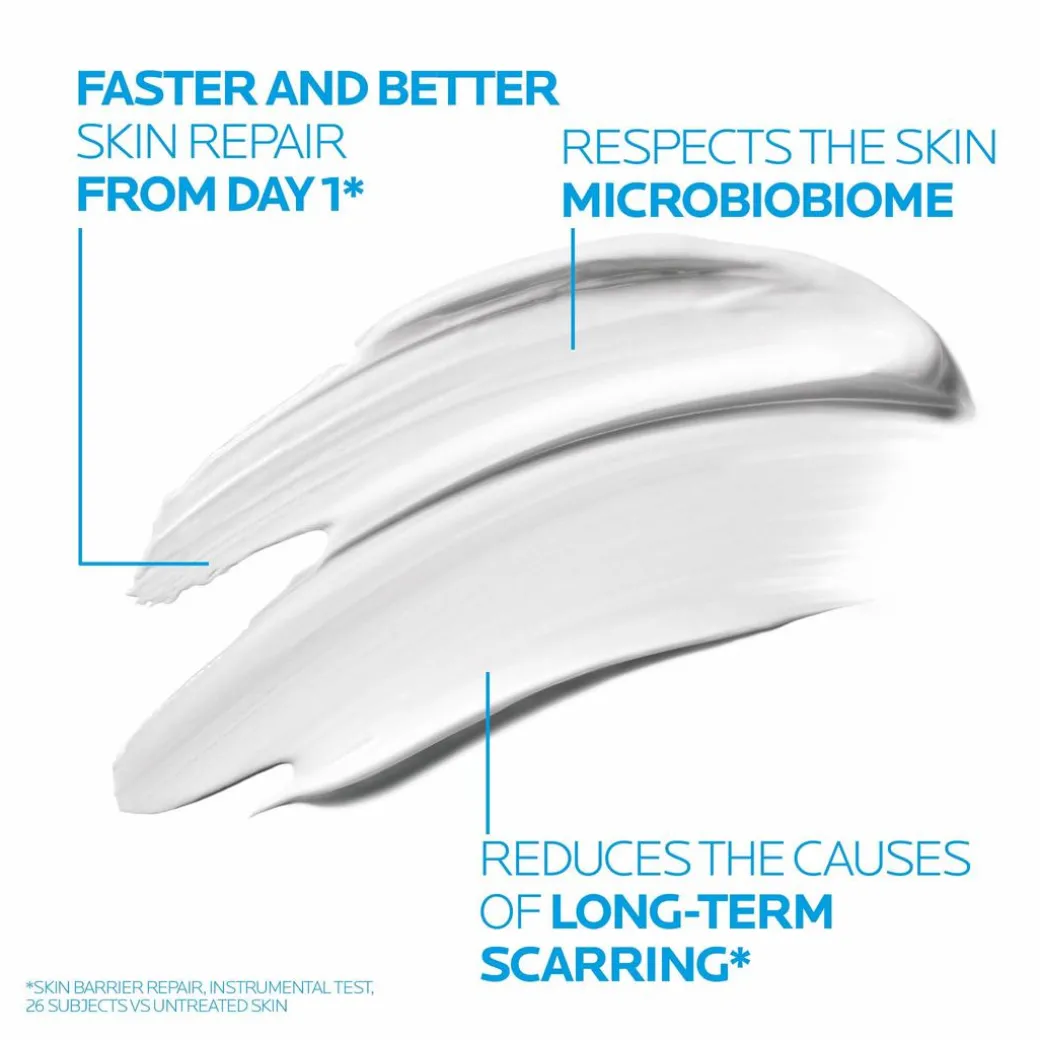 FASTER AND BETTER SKIN REPAIR FROM DAY 1*

RESPECTS THE SKIN MICROBIOBIOME

REDUCES THE CAUSES OF LONG-TERM SCARRING*

*SKIN BARRIER REPAIR, INSTRUMENTAL TEST, 26 SUBJECTS VS UNTREATED SKIN